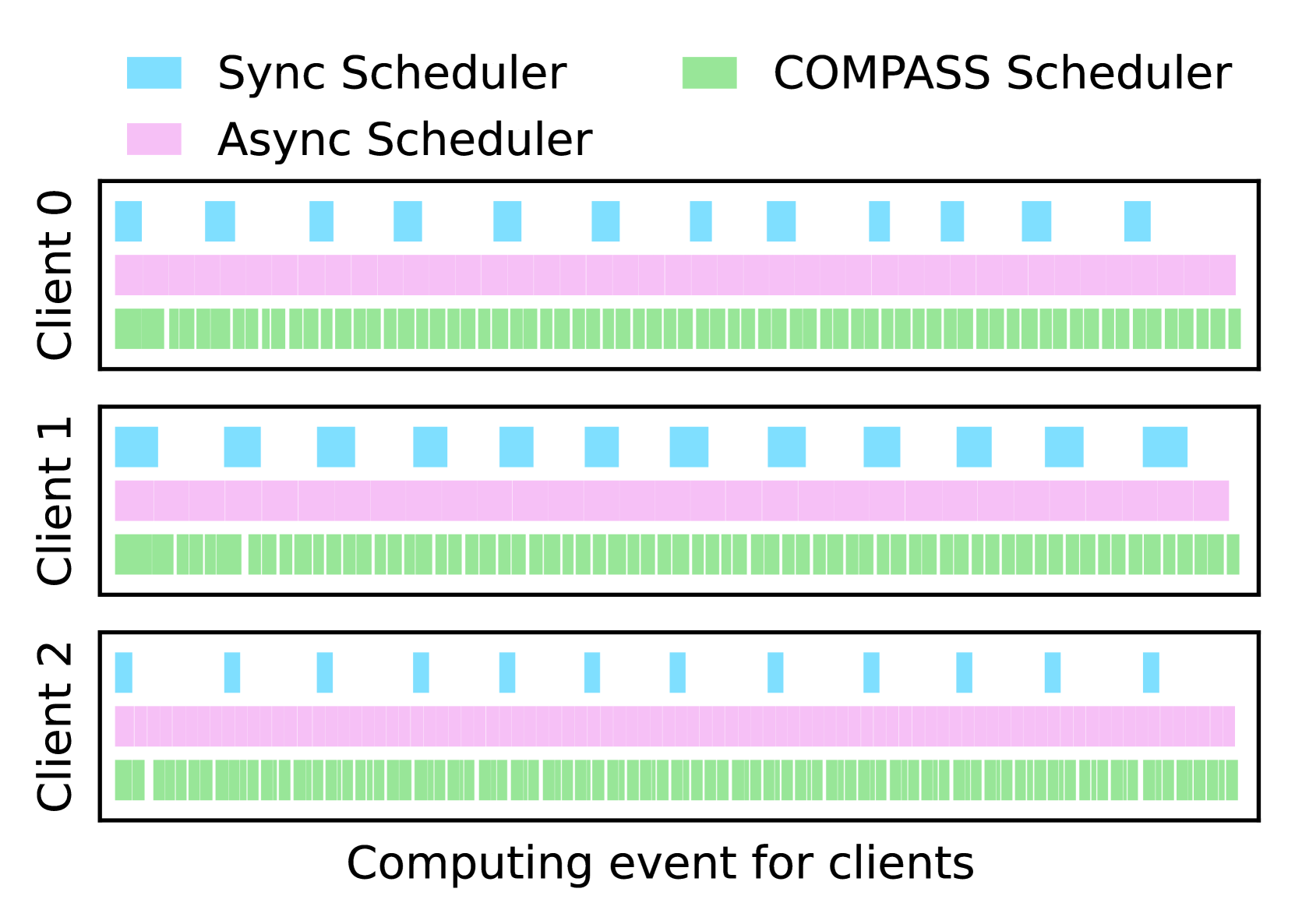 Sync Scheduler
COMPASS Scheduler
Async Scheduler

Client 0

Client 1

Client 2

Computing event for clients